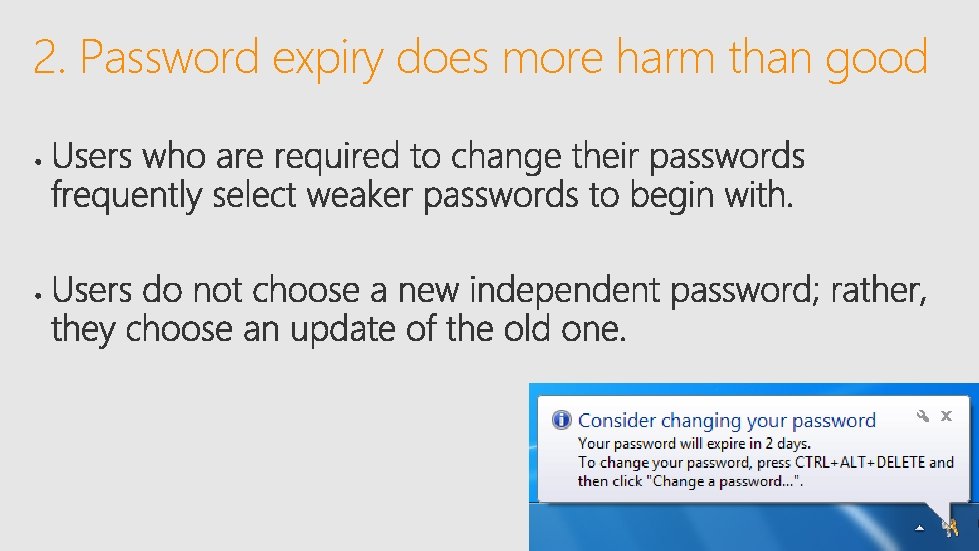 2. Password expiry does more harm than good

• Users who are required to change their passwords frequently select weaker passwords to begin with.

• Users do not choose a new independent password; rather, they choose an update of the old one.

Consider changing your password
Your password will expire in 2 days.
To change your password, press CTRL+ALT+DELETE and then click "Change a password...".